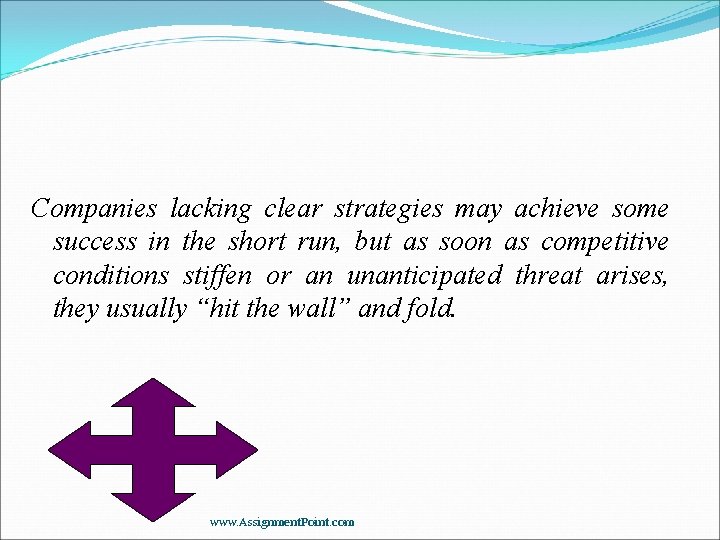 Companies lacking clear strategies may achieve some success in the short run, but as soon as competitive conditions stiffen or an unanticipated threat arises, they usually “hit the wall” and fold.

www.AssignmentPoint.com